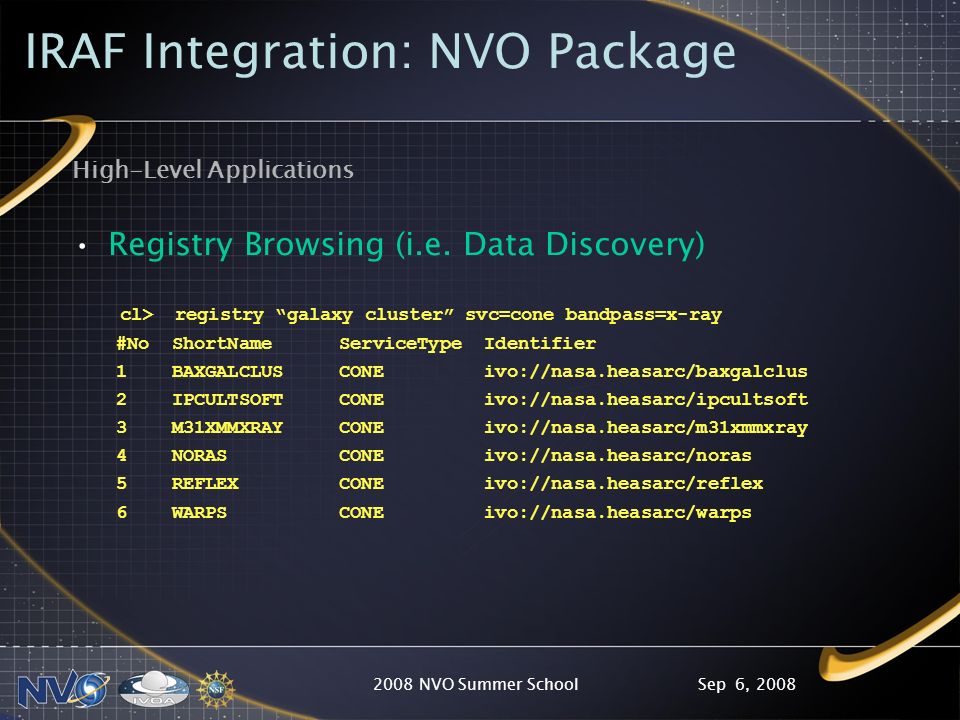 IRAF Integration: NVO Package

High-Level Applications

• Registry Browsing (i.e. Data Discovery)

cl> registry “galaxy cluster” svc=cone bandpass=x-ray

| #No | ShortName | ServiceType | Identifier |
|---|---|---|---|
| 1 | BAXGALCLUS | CONE | ivo://nasa.heasarc/baxgalclus |
| 2 | IPCULTSOFT | CONE | ivo://nasa.heasarc/ipcultsoft |
| 3 | M31XMMXRAY | CONE | ivo://nasa.heasarc/m31xmmxray |
| 4 | NORAS | CONE | ivo://nasa.heasarc/noras |
| 5 | REFLEX | CONE | ivo://nasa.heasarc/reflex |
| 6 | WARPS | CONE | ivo://nasa.heasarc/warps |

NVO IVOA NSF

2008 NVO Summer School

Sep 6, 2008